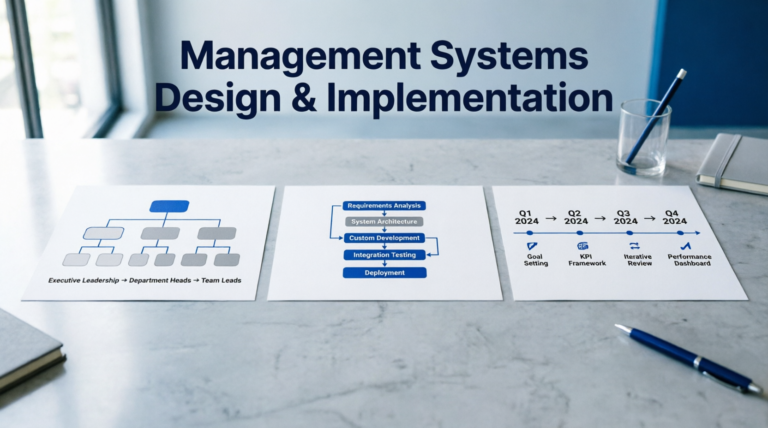 Management Systems
Design & Implementation

Executive Leadership → Department Heads → Team Leads

Requirements Analysis
System Architecture
Custom Development
Integration Testing
Deployment

Q1 2024 → Q2 2024 → Q3 2024 → Q4 2024

Goal Setting
KPI Framework
Iterative Review
Performance Dashboard